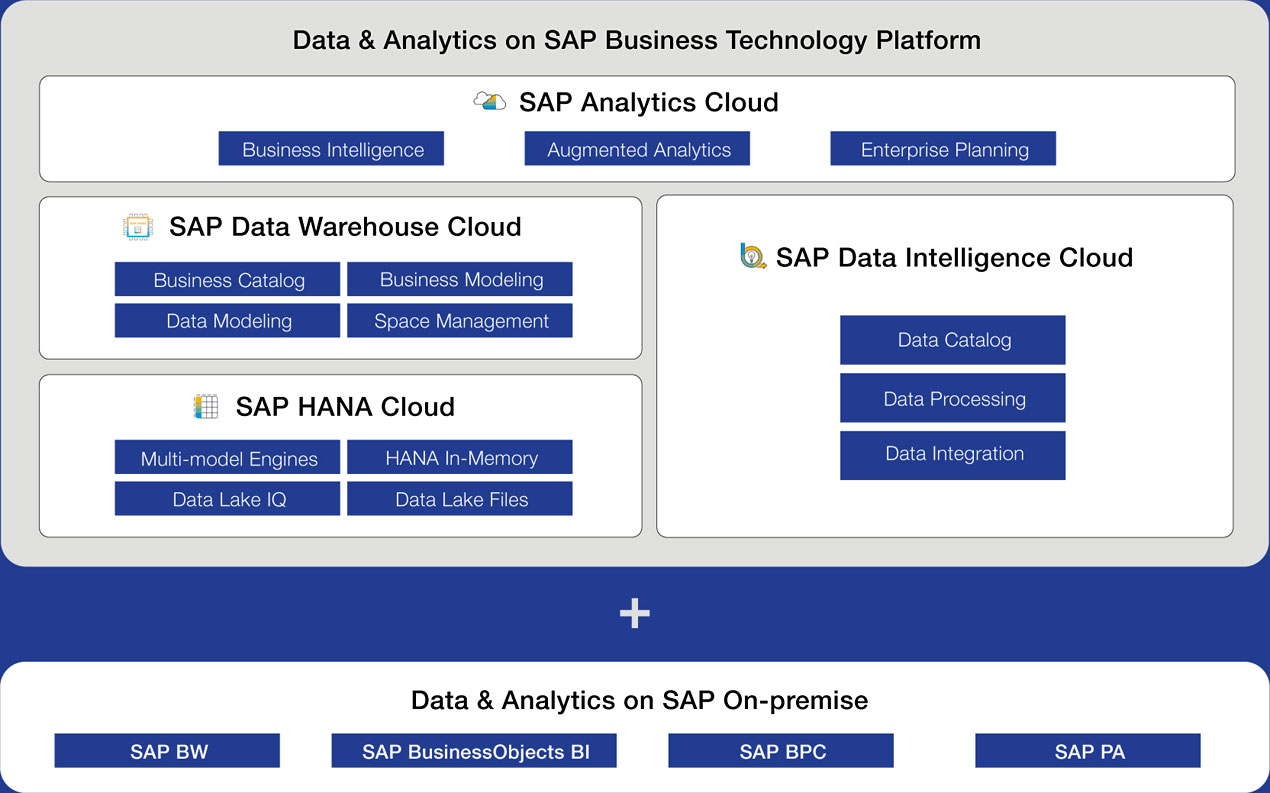 Data & Analytics on SAP Business Technology Platform

SAP Analytics Cloud

Business Intelligence

Augmented Analytics

Enterprise Planning

SAP Data Warehouse Cloud

Business Catalog

Business Modeling

Data Modeling

Space Management

SAP HANA Cloud

Multi-model Engines

HANA In-Memory

Data Lake IQ

Data Lake Files

SAP Data Intelligence Cloud

Data Catalog

Data Processing

Data Integration

+

Data & Analytics on SAP On-premise

SAP BW

SAP BusinessObjects BI

SAP BPC

SAP PA